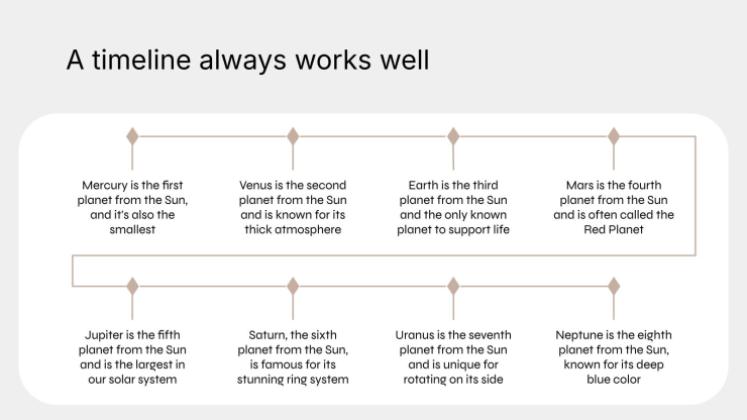 A timeline always works well

Mercury is the first planet from the Sun, and it's also the smallest

Venus is the second planet from the Sun and is known for its thick atmosphere

Earth is the third planet from the Sun and the only known planet to support life

Mars is the fourth planet from the Sun and is often called the Red Planet

Jupiter is the fifth planet from the Sun and is the largest in our solar system

Saturn, the sixth planet from the Sun, is famous for its stunning ring system

Uranus is the seventh planet from the Sun and is unique for rotating on its side

Neptune is the eighth planet from the Sun, known for its deep blue color